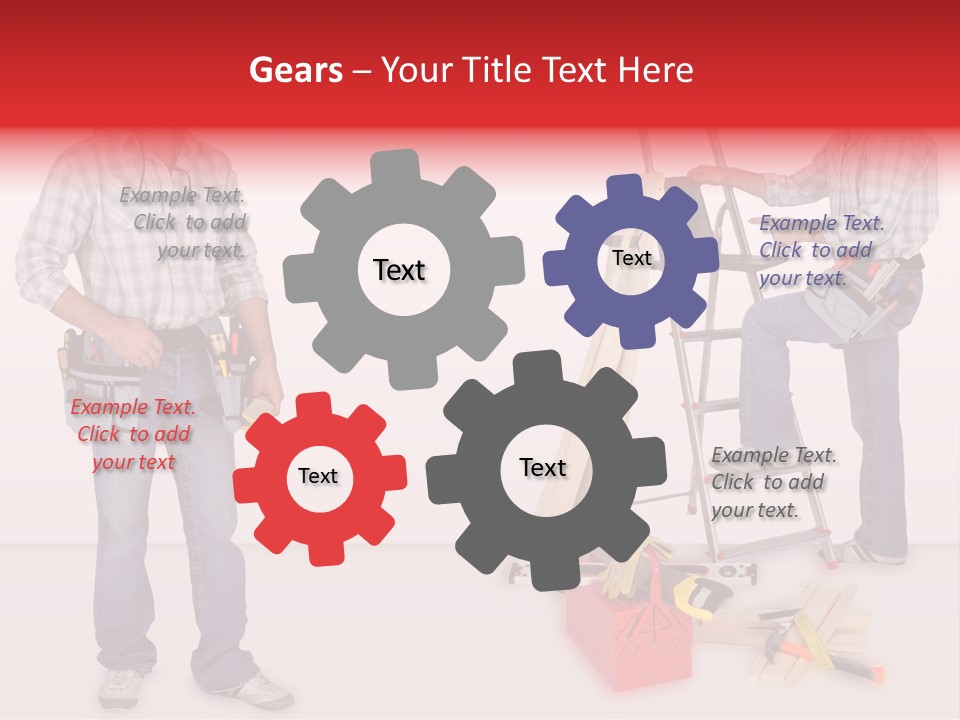 Gears – Your Title Text Here

Example Text. Click to add your text.

Text

Text

Example Text. Click to add your text.

Example Text. Click to add your text

Text

Text

Example Text. Click to add your text.